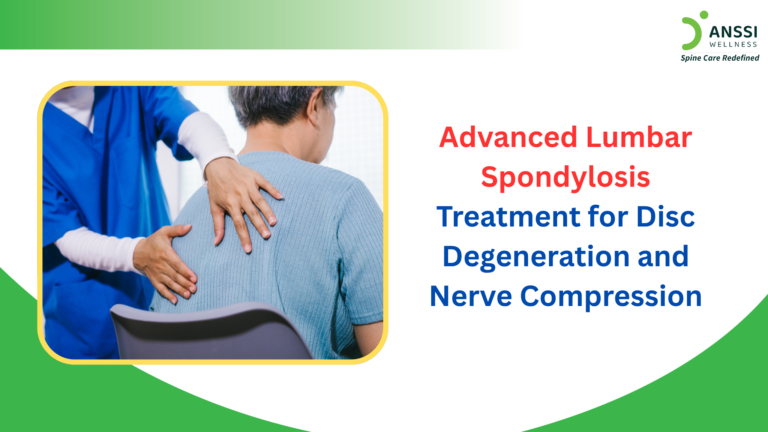 ANSSI
WELLNESS
Spine Care Redefined

Advanced Lumbar Spondylosis Treatment for Disc Degeneration and Nerve Compression